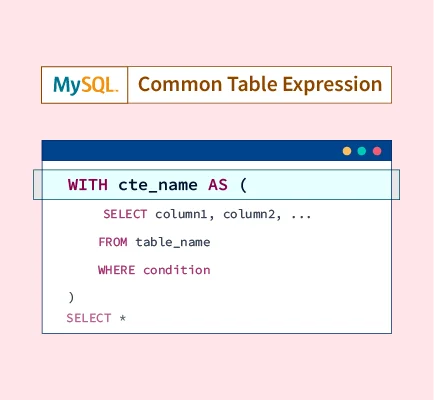 MySQL. Common Table Expression

WITH cte_name AS (
SELECT column1, column2, ...
FROM table_name
WHERE condition
)
SELECT *